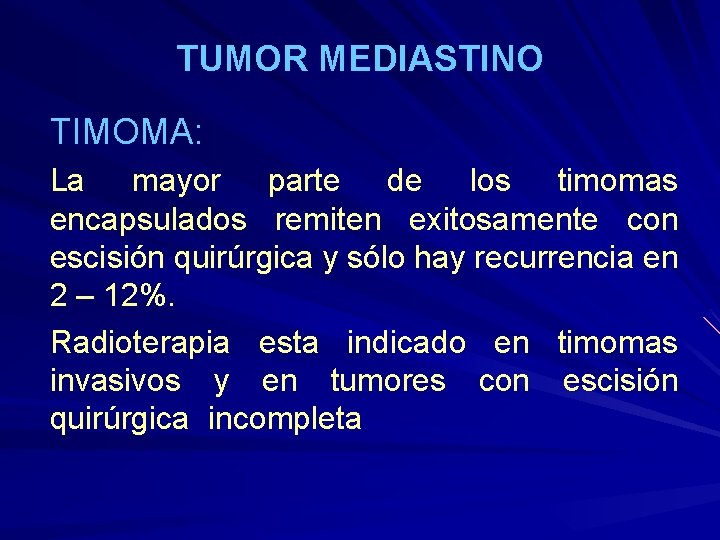 TUMOR MEDIASTINO

TIMOMA:

La mayor parte de los timomas encapsulados remiten exitosamente con escisión quirúrgica y sólo hay recurrencia en 2 – 12%.

Radioterapia esta indicado en timomas invasivos y en tumores con escisión quirúrgica incompleta